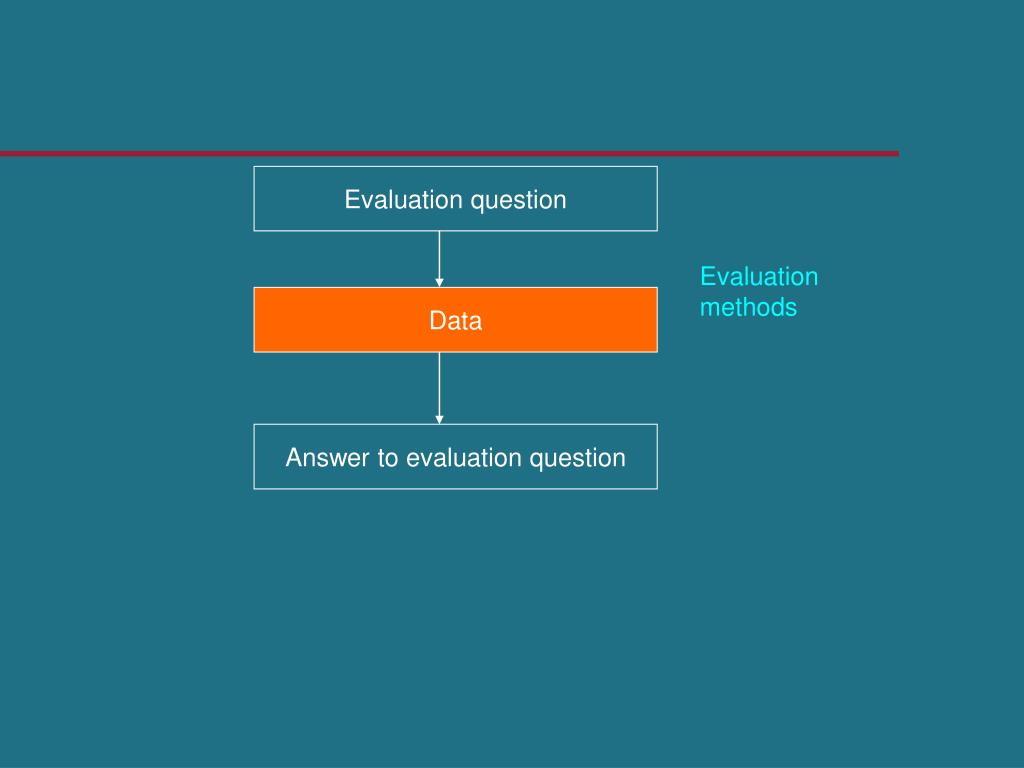 Evaluation question

Data

Answer to evaluation question

Evaluation methods